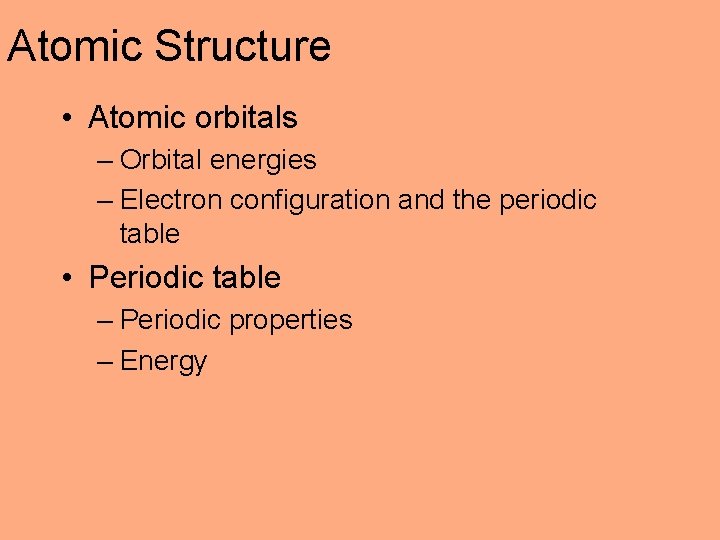 Atomic Structure

• Atomic orbitals
– Orbital energies
– Electron configuration and the periodic table

• Periodic table
– Periodic properties
– Energy